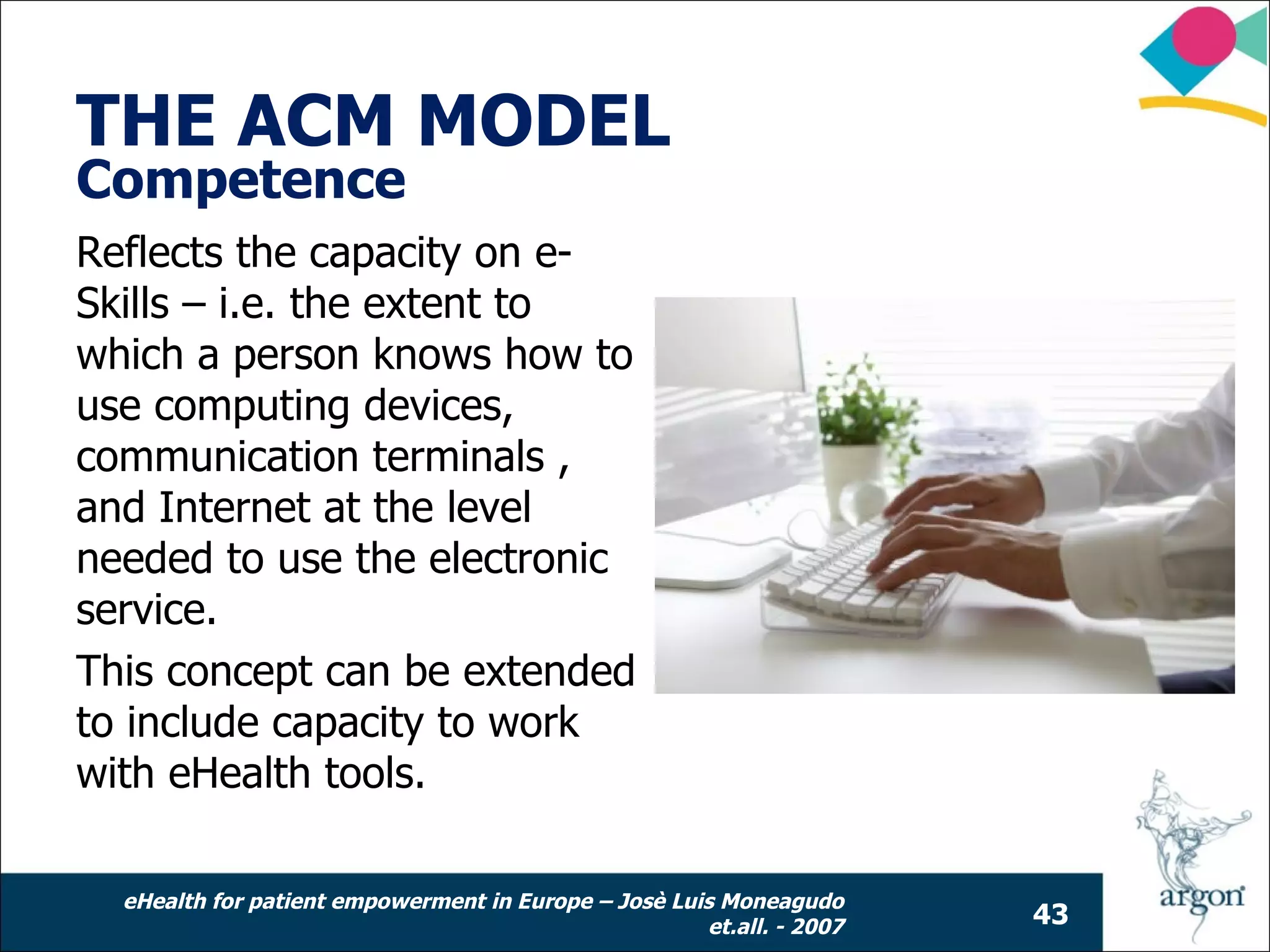 THE ACM MODEL
Competence

Reflects the capacity on e-Skills – i.e. the extent to which a person knows how to use computing devices, communication terminals , and Internet at the level needed to use the electronic service.

This concept can be extended to include capacity to work with eHealth tools.

eHealth for patient empowerment in Europe – Josè Luis Moneagudo et.all. - 2007

43

argon